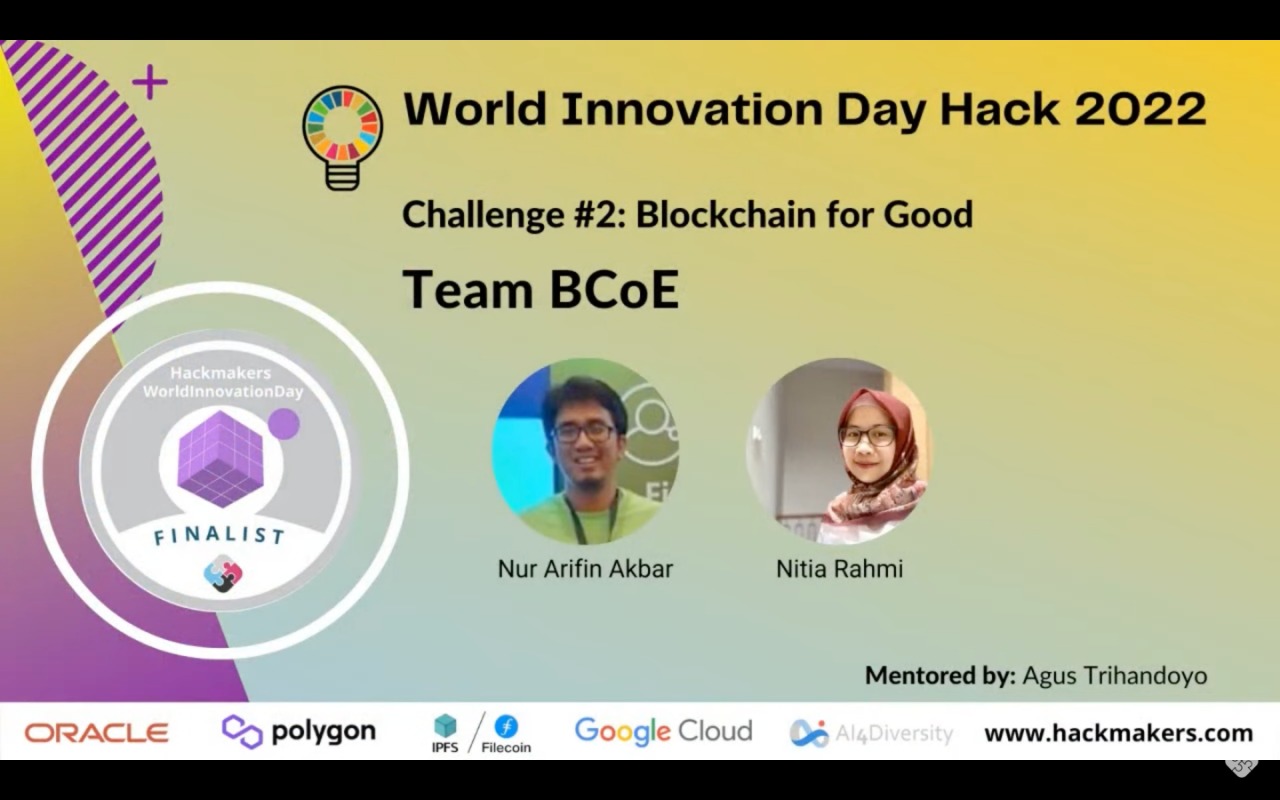 World Innovation Day Hack 2022

Challenge #2: Blockchain for Good

Team BCoE

Hackmakers
WorldInnovationDay

FINALIST

Nur Arifin Akbar

Nitia Rahmi

Mentored by: Agus Trihandoyo

ORACLE polygon IPFS Filecoin Google Cloud AI4Diversity www.hackmakers.com